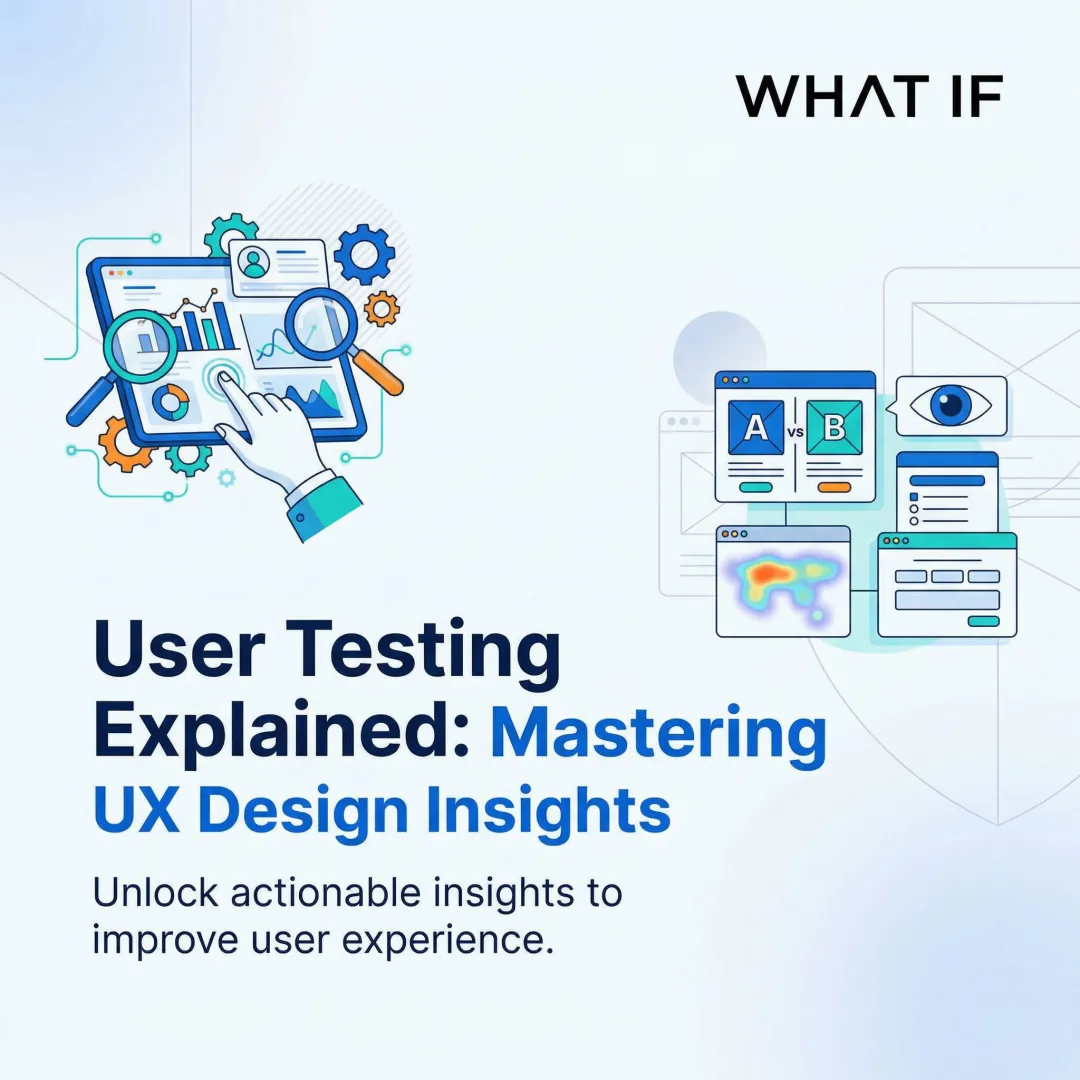 WHAT IF

A vs B

User Testing Explained: Mastering UX Design Insights

Unlock actionable insights to improve user experience.